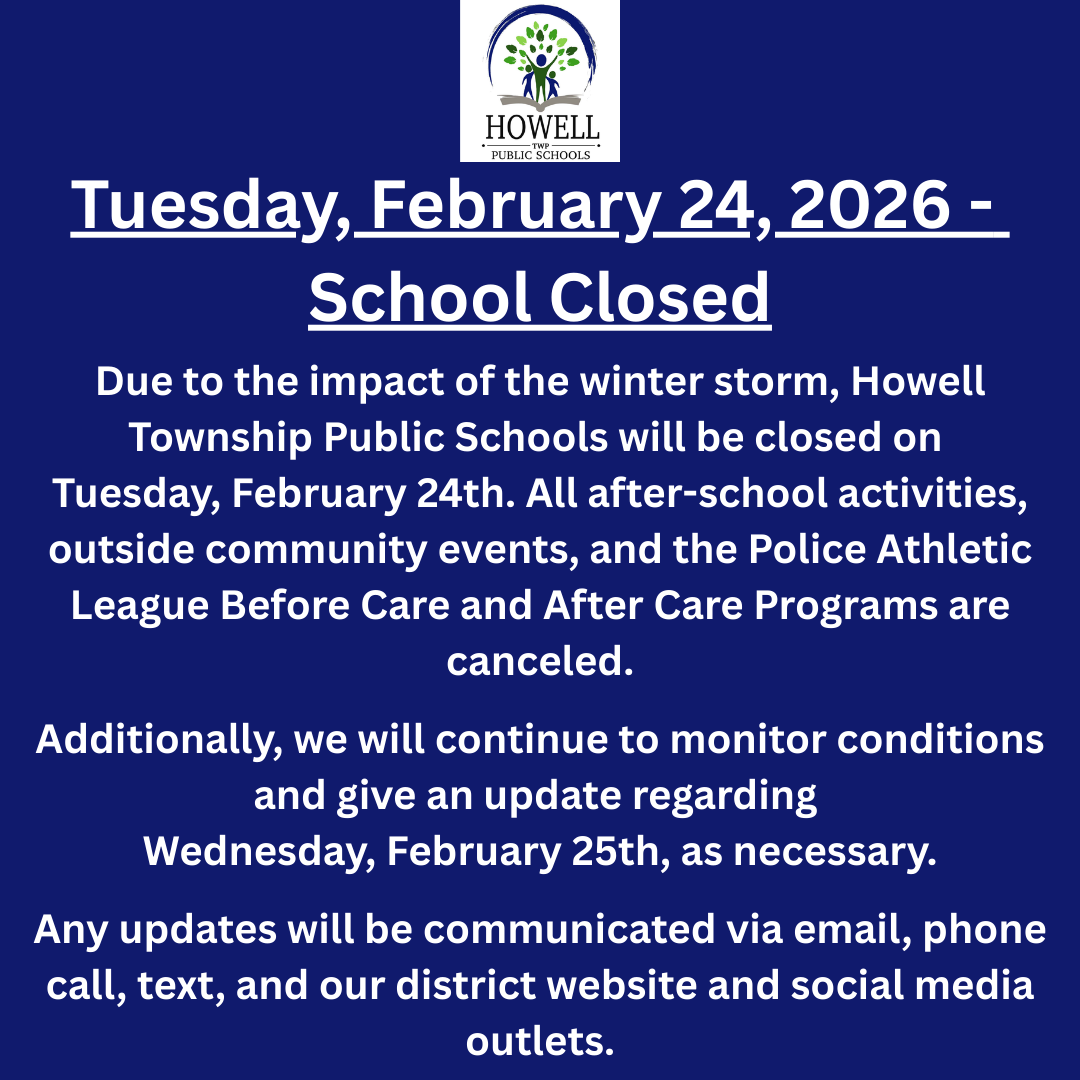 HOWELL
TWP
PUBLIC SCHOOLS

Tuesday, February 24, 2026 - School Closed

Due to the impact of the winter storm, Howell Township Public Schools will be closed on Tuesday, February 24th. All after-school activities, outside community events, and the Police Athletic League Before Care and After Care Programs are canceled.

Additionally, we will continue to monitor conditions and give an update regarding Wednesday, February 25th, as necessary.

Any updates will be communicated via email, phone call, text, and our district website and social media outlets.